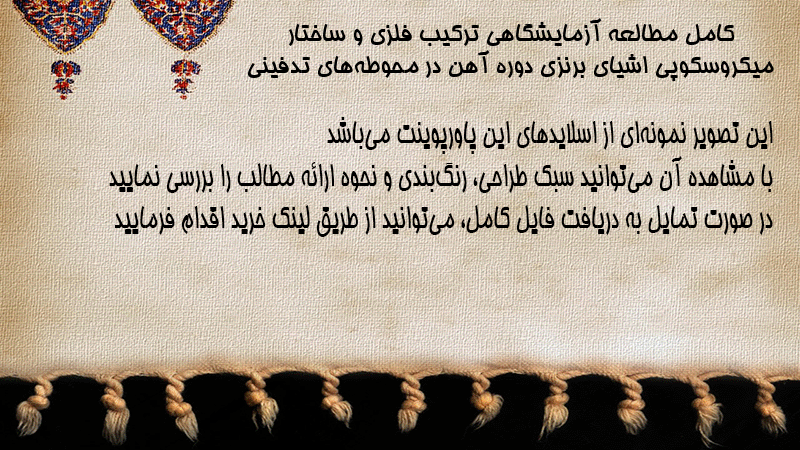 کامل مطالعه آزمایشگاهی ترکیب فلزی و ساختار میکروسکوپی اشیای برنزی دوره آهن در محوطه‌های تدفینی

این تصویر نمونه‌ای از اسلایدهای این پاورپوینت می‌باشد
با مشاهده آن می‌توانید سبک طراحی، رنگ‌بندی و نحوه ارائه مطالب را بررسی نمایید
در صورت تمایل به دریافت فایل کامل، می‌توانید از طریق لینک خرید اقدام فرمایید